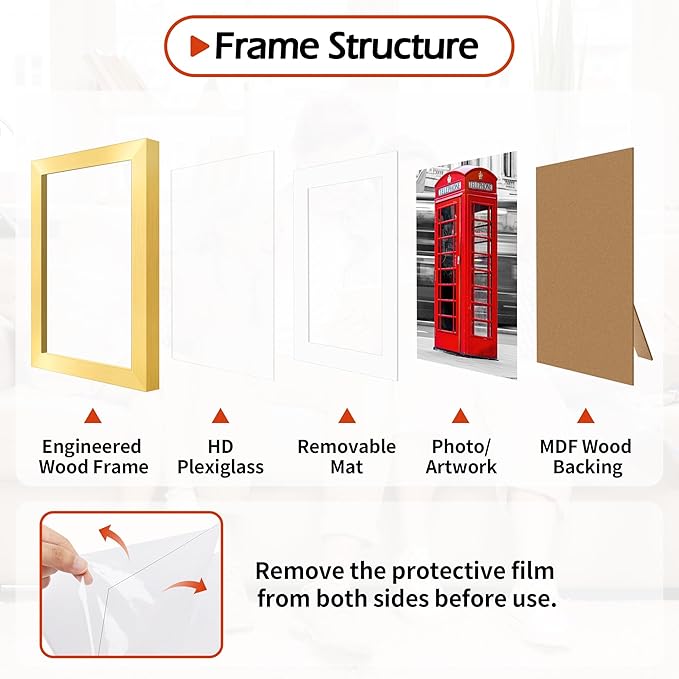 Frame Structure

TELEPHONE TELEPHONE

Engineered Wood Frame

HD Plexiglass

Removable Mat

Photo/ Artwork

MDF Wood Backing

Remove the protective film from both sides before use.